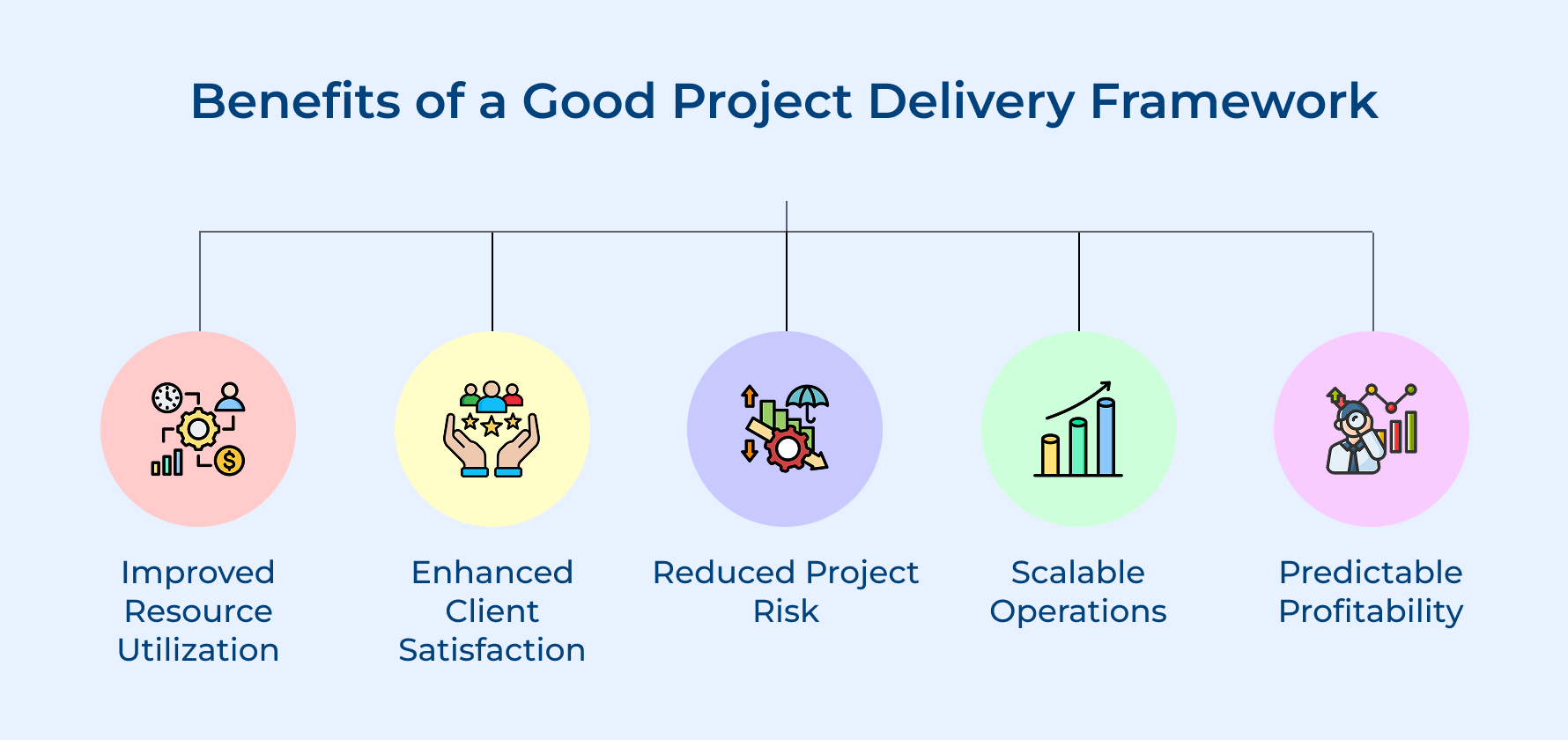 Benefits of a Good Project Delivery Framework

Improved Resource Utilization

Enhanced Client Satisfaction

Reduced Project Risk

Scalable Operations

Predictable Profitability